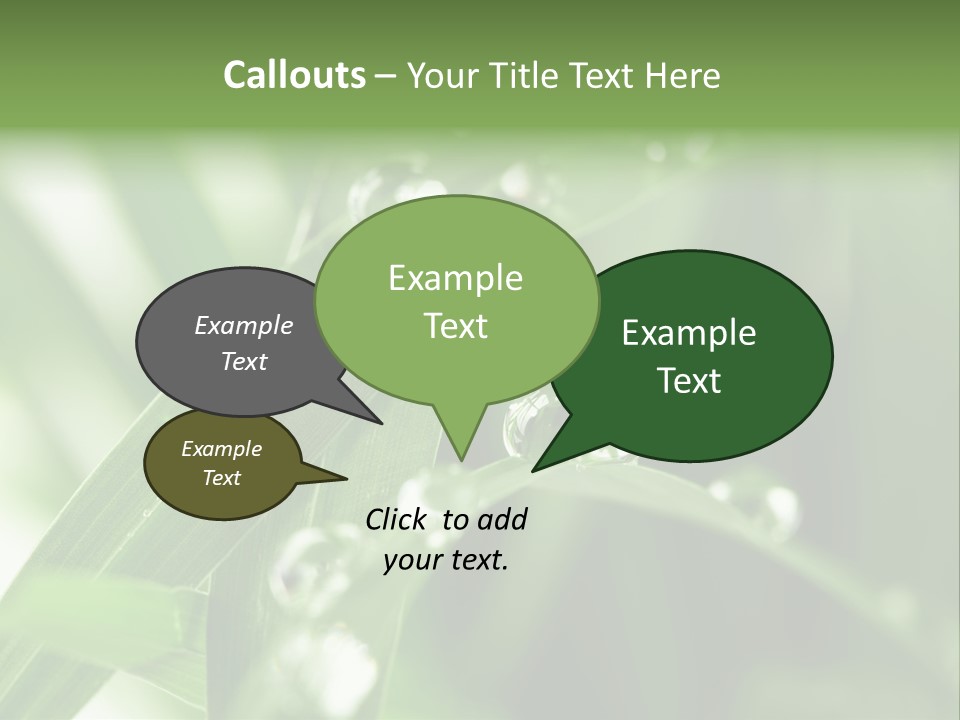 Callouts – Your Title Text Here

Example Text

Example Text

Example Text

Example Text

Click to add your text.